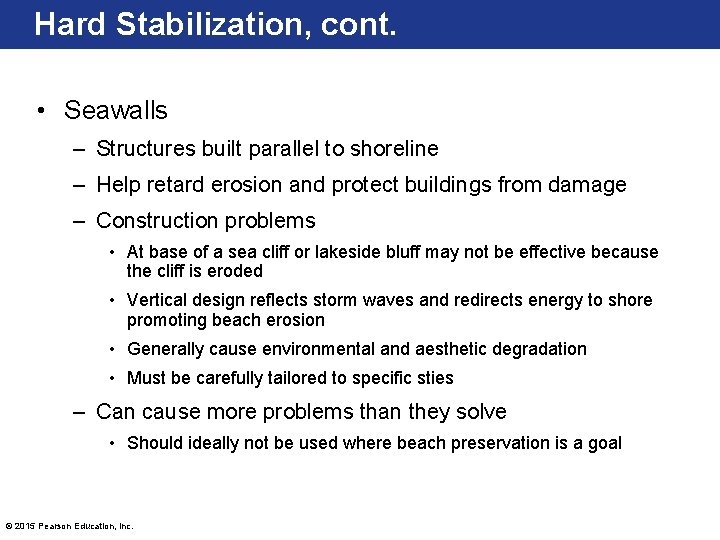 Hard Stabilization, cont.

• Seawalls

– Structures built parallel to shoreline

– Help retard erosion and protect buildings from damage

– Construction problems

• At base of a sea cliff or lakeside bluff may not be effective because the cliff is eroded

• Vertical design reflects storm waves and redirects energy to shore promoting beach erosion

• Generally cause environmental and aesthetic degradation

• Must be carefully tailored to specific sties

– Can cause more problems than they solve

• Should ideally not be used where beach preservation is a goal

© 2015 Pearson Education, Inc.